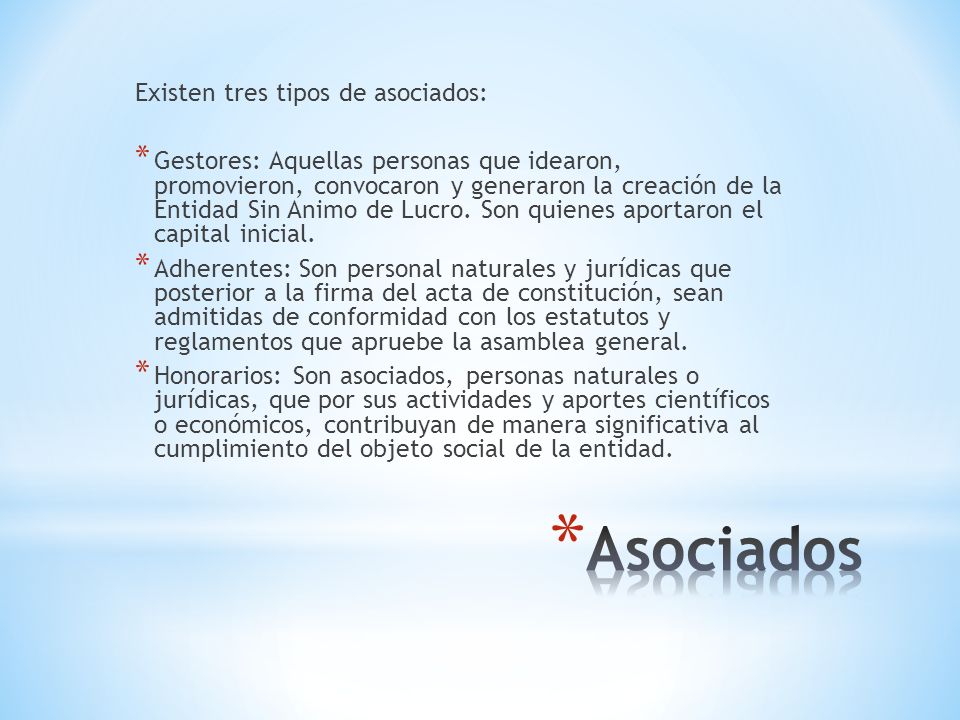 Existen tres tipos de asociados:

* Gestores: Aquellas personas que idearon, promovieron, convocaron y generaron la creación de la Entidad Sin Animo de Lucro. Son quienes aportaron el capital inicial.

* Adherentes: Son personal naturales y jurídicas que posterior a la firma del acta de constitución, sean admitidas de conformidad con los estatutos y reglamentos que apruebe la asamblea general.

* Honorarios: Son asociados, personas naturales o jurídicas, que por sus actividades y aportes científicos o económicos, contribuyan de manera significativa al cumplimiento del objeto social de la entidad.

* Asociados